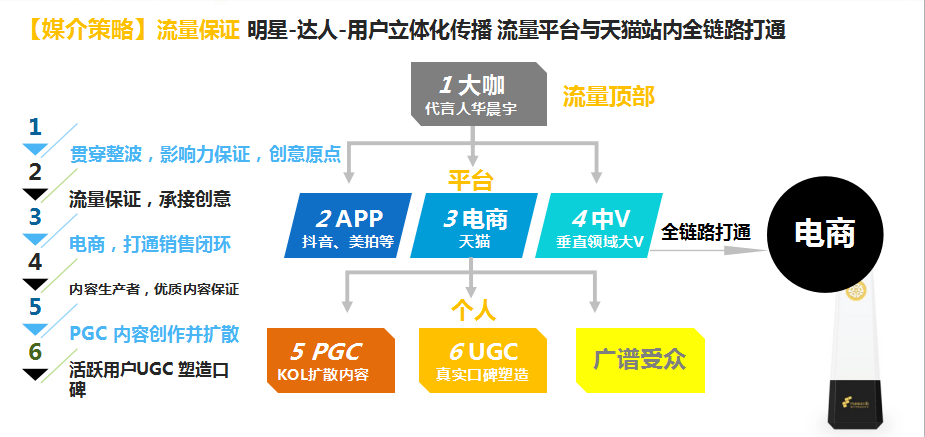 【媒介策略】流量保证 明星-达人-用户立体化传播 流量平台与天猫站内全链路打通

1
贯穿整波，影响力保证，创意原点
2
流量保证，承接创意
3
电商，打通销售闭环
4
内容生产者，优质内容保证
5
PGC 内容创作并扩散
6
活跃用户UGC 塑造口碑

1 大咖
代言人华晨宇
流量顶部

平台
2 APP
抖音、美拍等
3 电商
天猫
4 中V
垂直领域大V
全链路打通
电商

个人
5 PGC
KOL扩散内容
6 UGC
真实口碑塑造
广谱受众